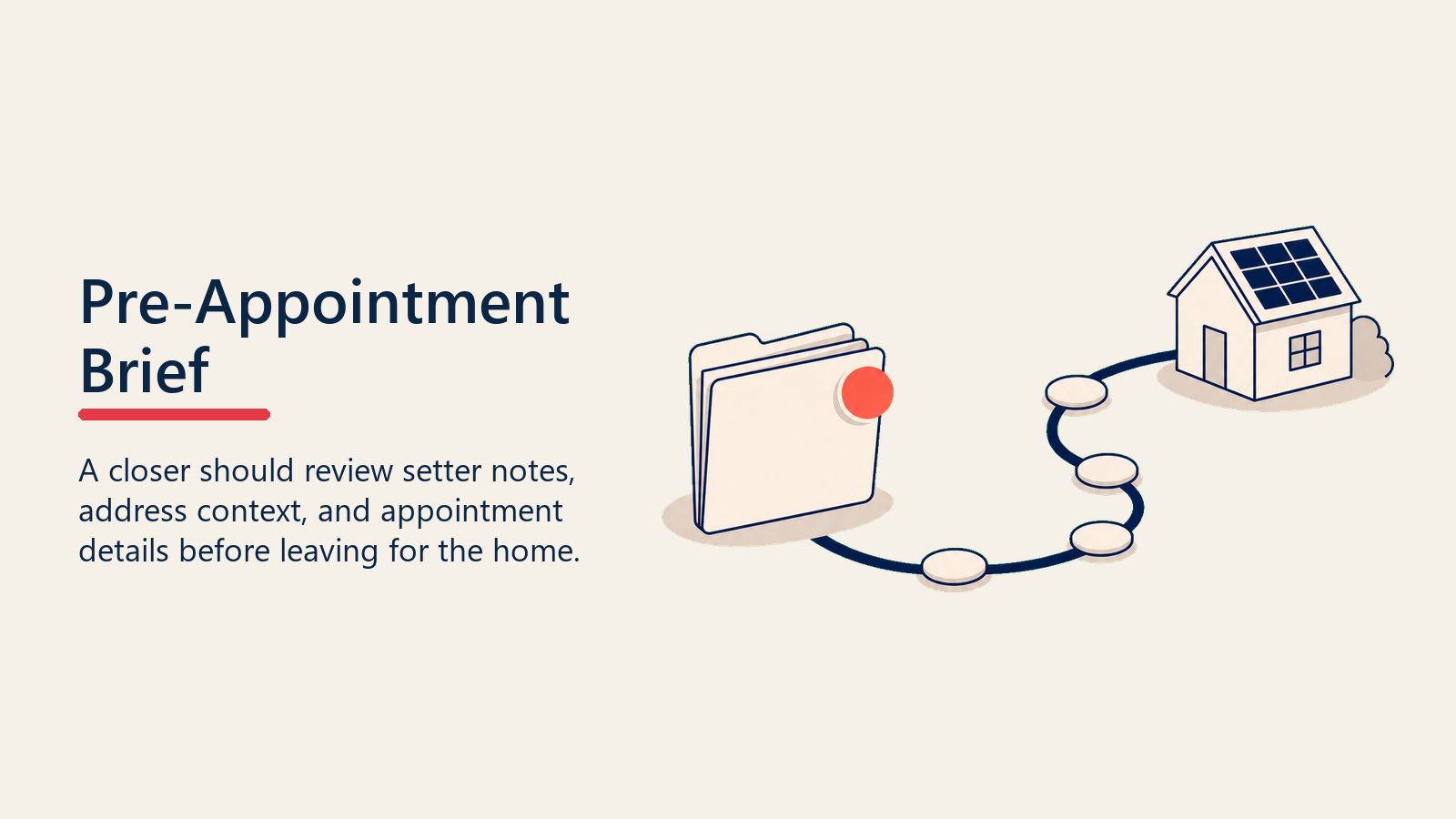 Pre-Appointment Brief

A closer should review setter notes, address context, and appointment details before leaving for the home.